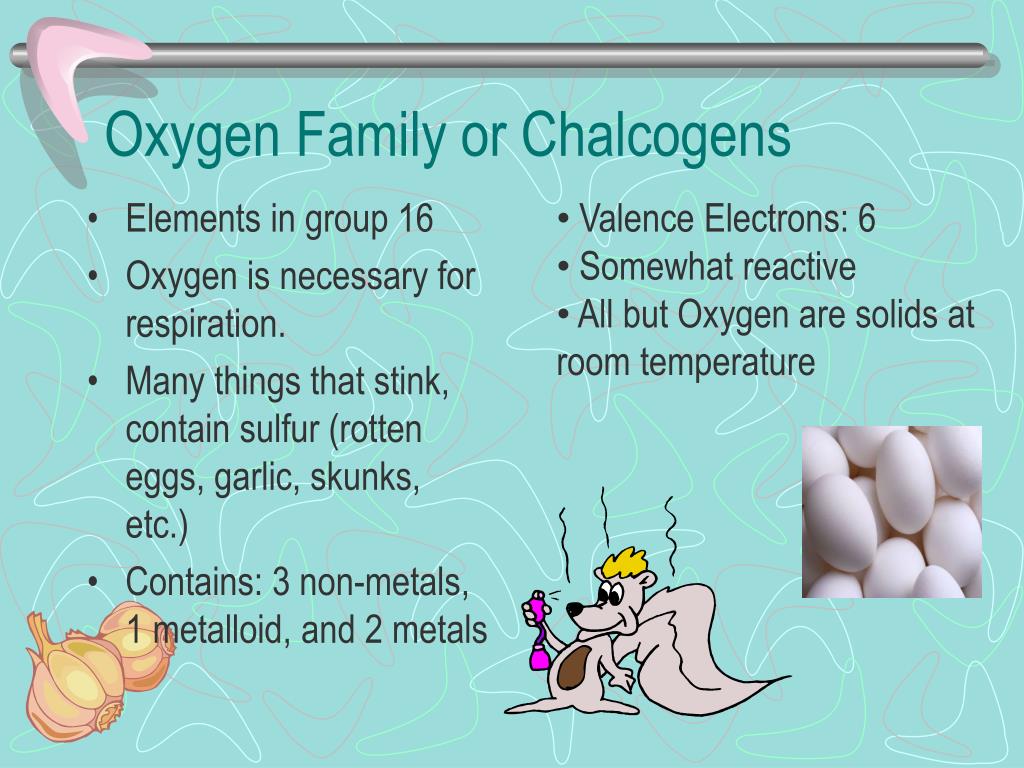 Oxygen Family or Chalcogens

• Elements in group 16
• Oxygen is necessary for respiration.
• Many things that stink, contain sulfur (rotten eggs, garlic, skunks, etc.)
• Contains: 3 non-metals, 1 metalloid, and 2 metals

• Valence Electrons: 6
• Somewhat reactive
• All but Oxygen are solids at room temperature